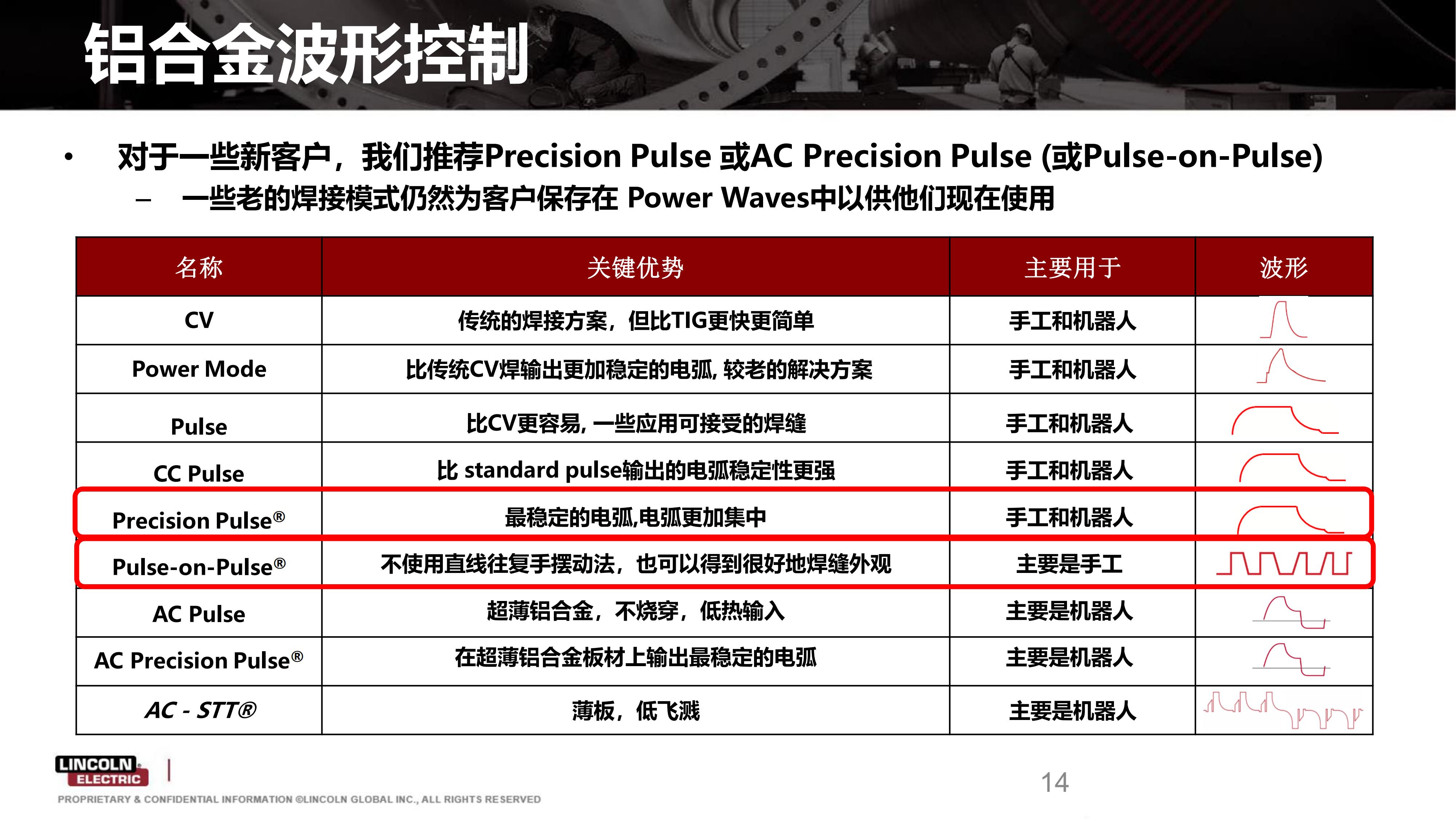 铝合金波形控制

• 对于一些新客户，我们推荐Precision Pulse 或AC Precision Pulse (或Pulse-on-Pulse)
– 一些老的焊接模式仍然为客户保存在 Power Waves中以供他们现在使用

| 名称 | 关键优势 | 主要用于 | 波形 |
|---|---|---|---|
| CV | 传统的焊接方案，但比TIG更快更简单 | 手工和机器人 | |
| Power Mode | 比传统CV焊输出更加稳定的电弧, 较老的解决方案 | 手工和机器人 | |
| Pulse | 比CV更容易, 一些应用可接受的焊缝 | 手工和机器人 | |
| CC Pulse | 比 standard pulse输出的电弧稳定性更强 | 手工和机器人 | |
| Precision Pulse® | 最稳定的电弧,电弧更加集中 | 手工和机器人 | |
| Pulse-on-Pulse® | 不使用直线往复手摆动法，也可以得到很好地焊缝外观 | 主要是手工 | |
| AC Pulse | 超薄铝合金，不烧穿，低热输入 | 主要是机器人 | |
| AC Precision Pulse® | 在超薄铝合金板材上输出最稳定的电弧 | 主要是机器人 | |
| AC - STT® | 薄板，低飞溅 | 主要是机器人 | |

LINCOLN ELECTRIC
PROPRIETARY & CONFIDENTIAL INFORMATION ©LINCOLN GLOBAL INC., ALL RIGHTS RESERVED
14